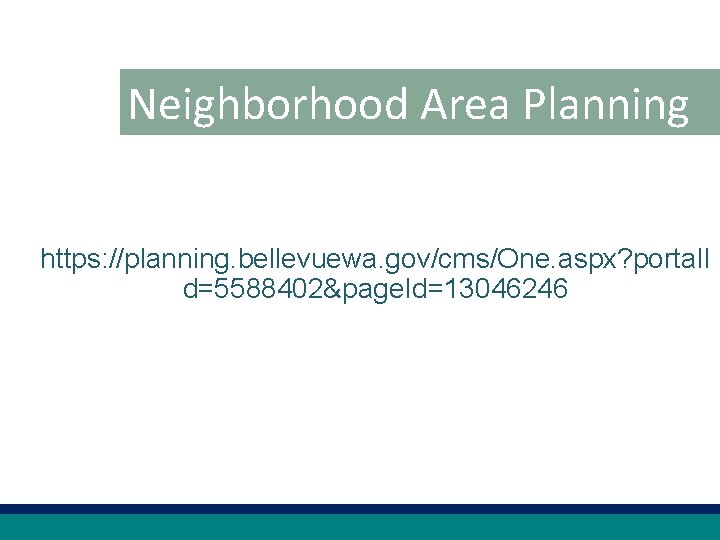 Neighborhood Area Planning

https://planning.bellevuewa.gov/cms/One.aspx?portalId=5588402&pageId=13046246